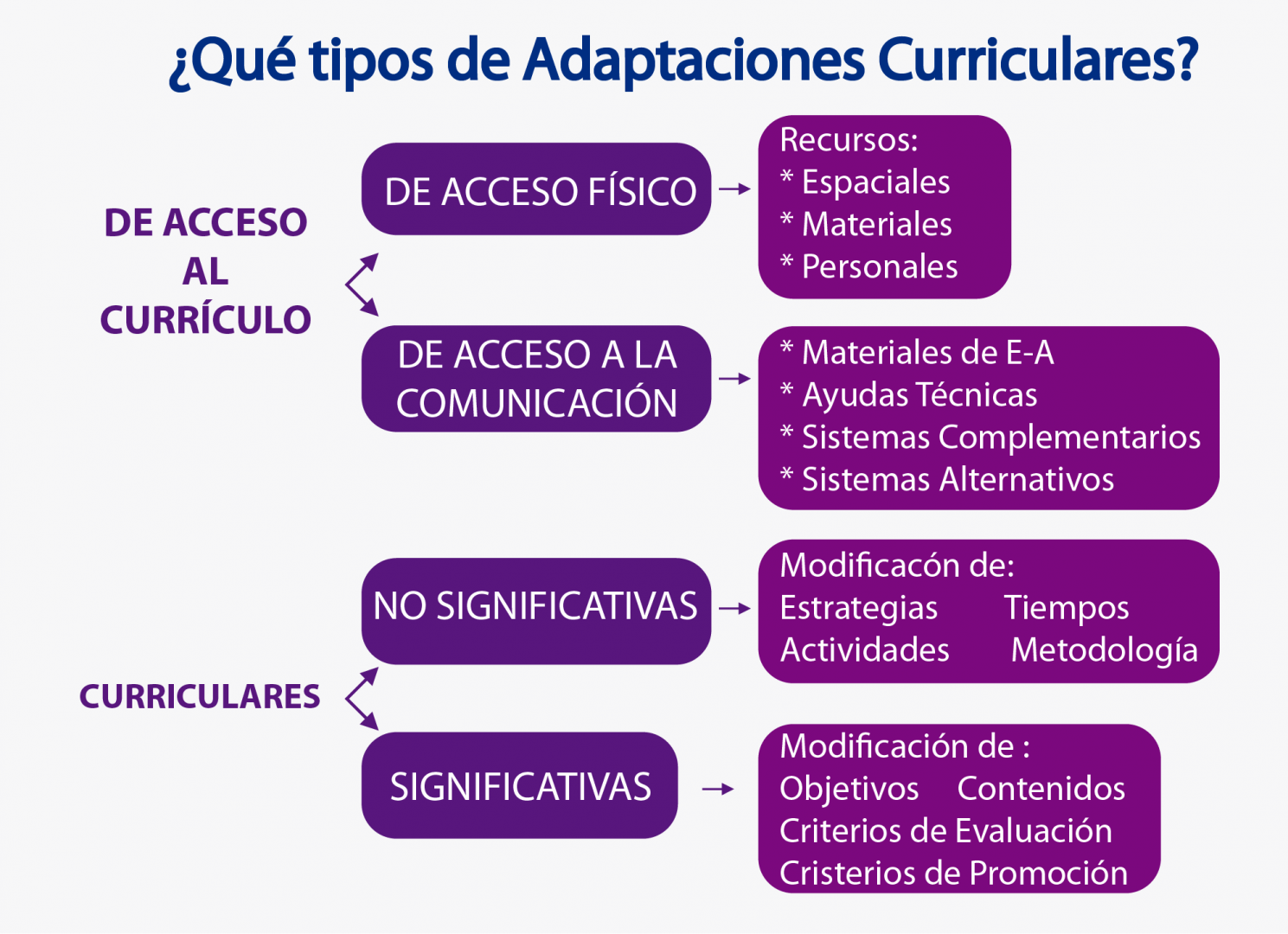 ¿Qué tipos de Adaptaciones Curriculares?

DE ACCESO AL CURRÍCULO

DE ACCESO FÍSICO

Recursos:
* Espaciales
* Materiales
* Personales

DE ACCESO A LA COMUNICACIÓN

* Materiales de E-A
* Ayudas Técnicas
* Sistemas Complementarios
* Sistemas Alternativos

CURRICULARES

NO SIGNIFICATIVAS

Modificacón de:
Estrategias Tiempos
Actividades Metodología

SIGNIFICATIVAS

Modificación de :
Objetivos Contenidos
Criterios de Evaluación
Cristerios de Promoción